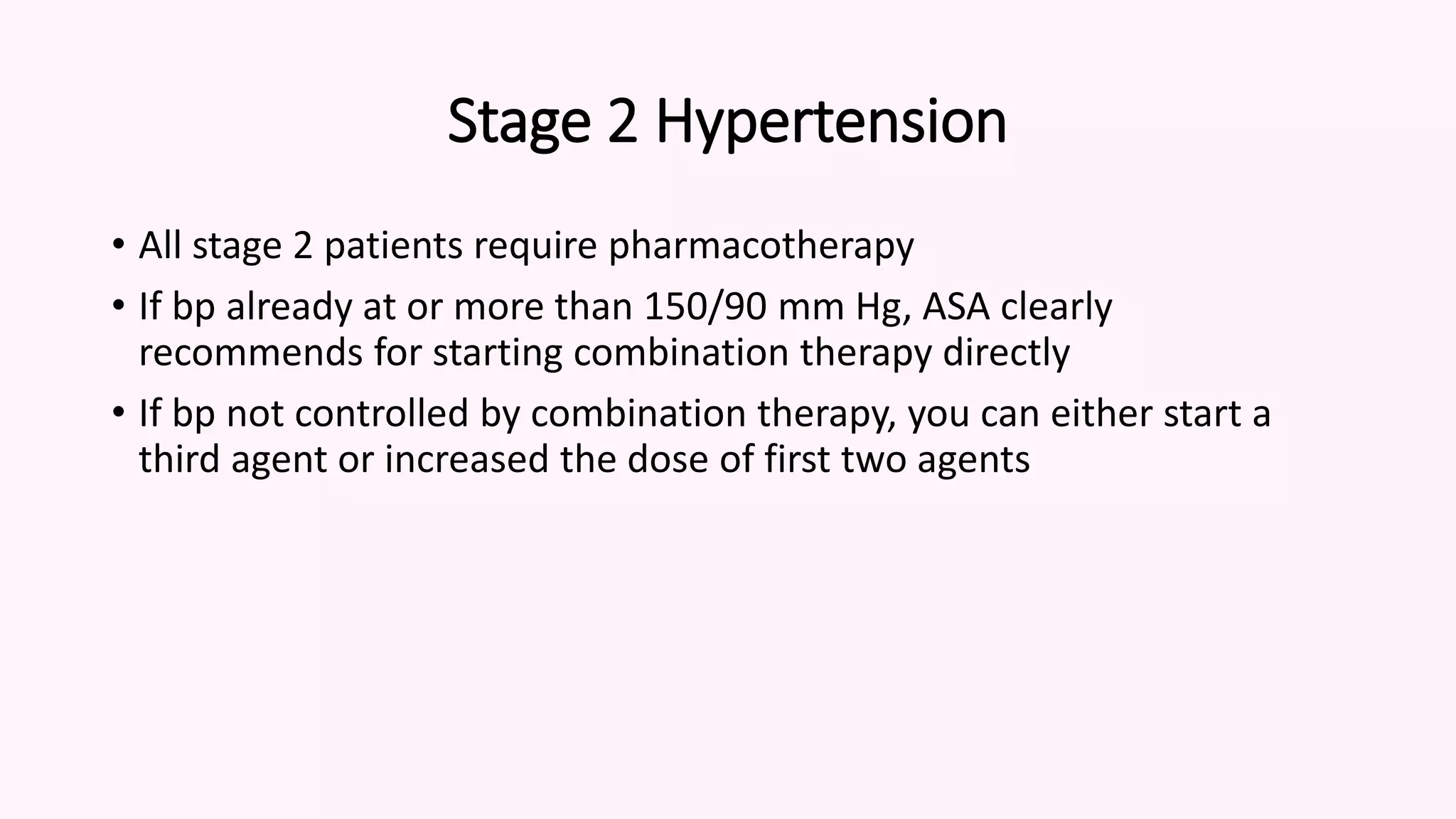 Stage 2 Hypertension

• All stage 2 patients require pharmacotherapy
• If bp already at or more than 150/90 mm Hg, ASA clearly recommends for starting combination therapy directly
• If bp not controlled by combination therapy, you can either start a third agent or increased the dose of first two agents